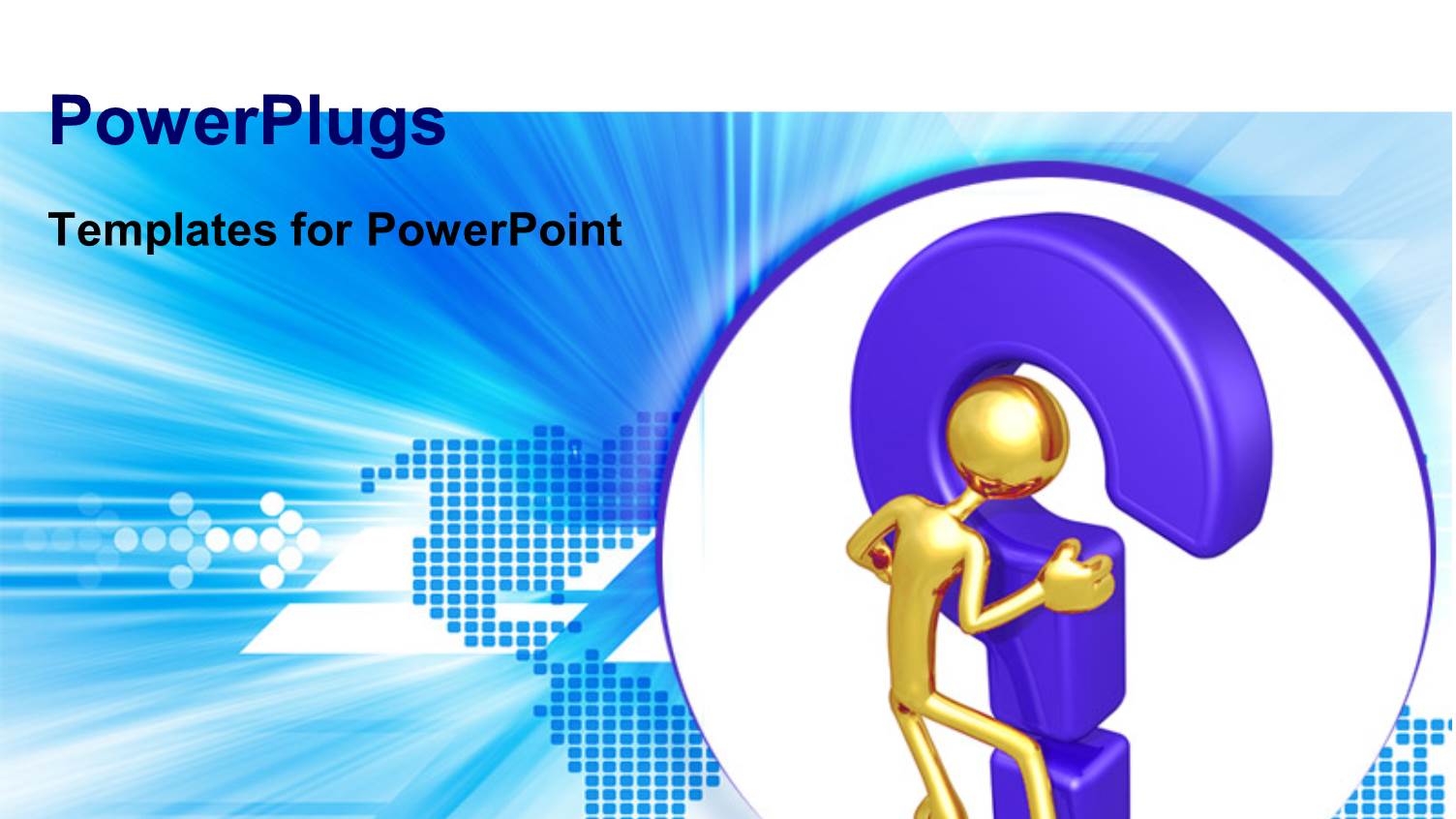 PowerPlugs

Templates for PowerPoint